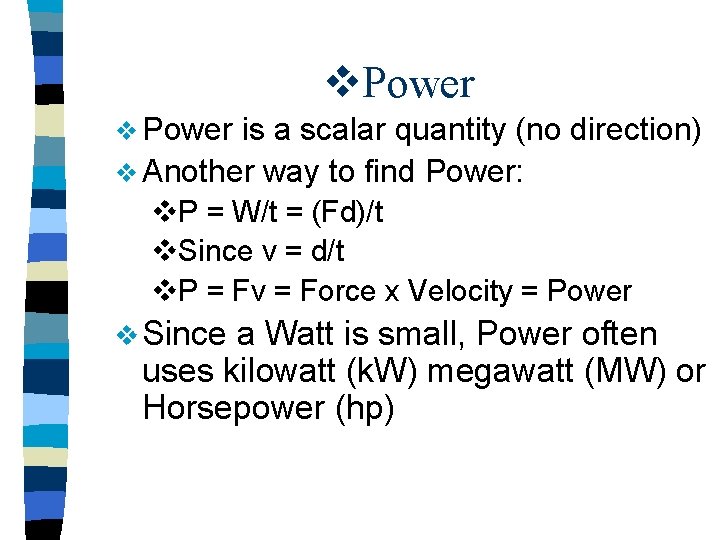 ❖Power

❖ Power is a scalar quantity (no direction)

❖ Another way to find Power:

❖P = W/t = (Fd)/t

❖Since v = d/t

❖P = Fv = Force x Velocity = Power

❖ Since a Watt is small, Power often uses kilowatt (kW) megawatt (MW) or Horsepower (hp)